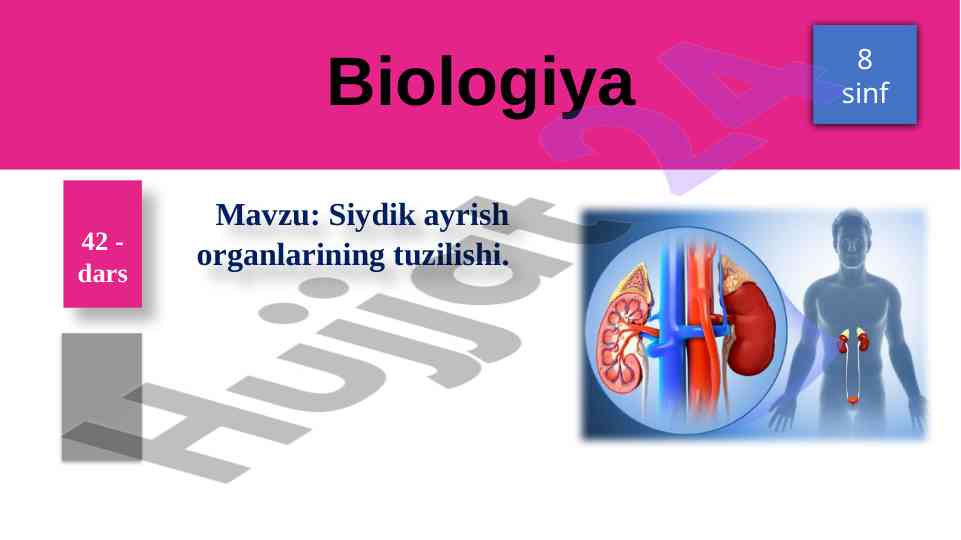 Biologiya

8
sinf

42 -
dars

Mavzu: Siydik ayrish organlarining tuzilishi.

Hujjat 24